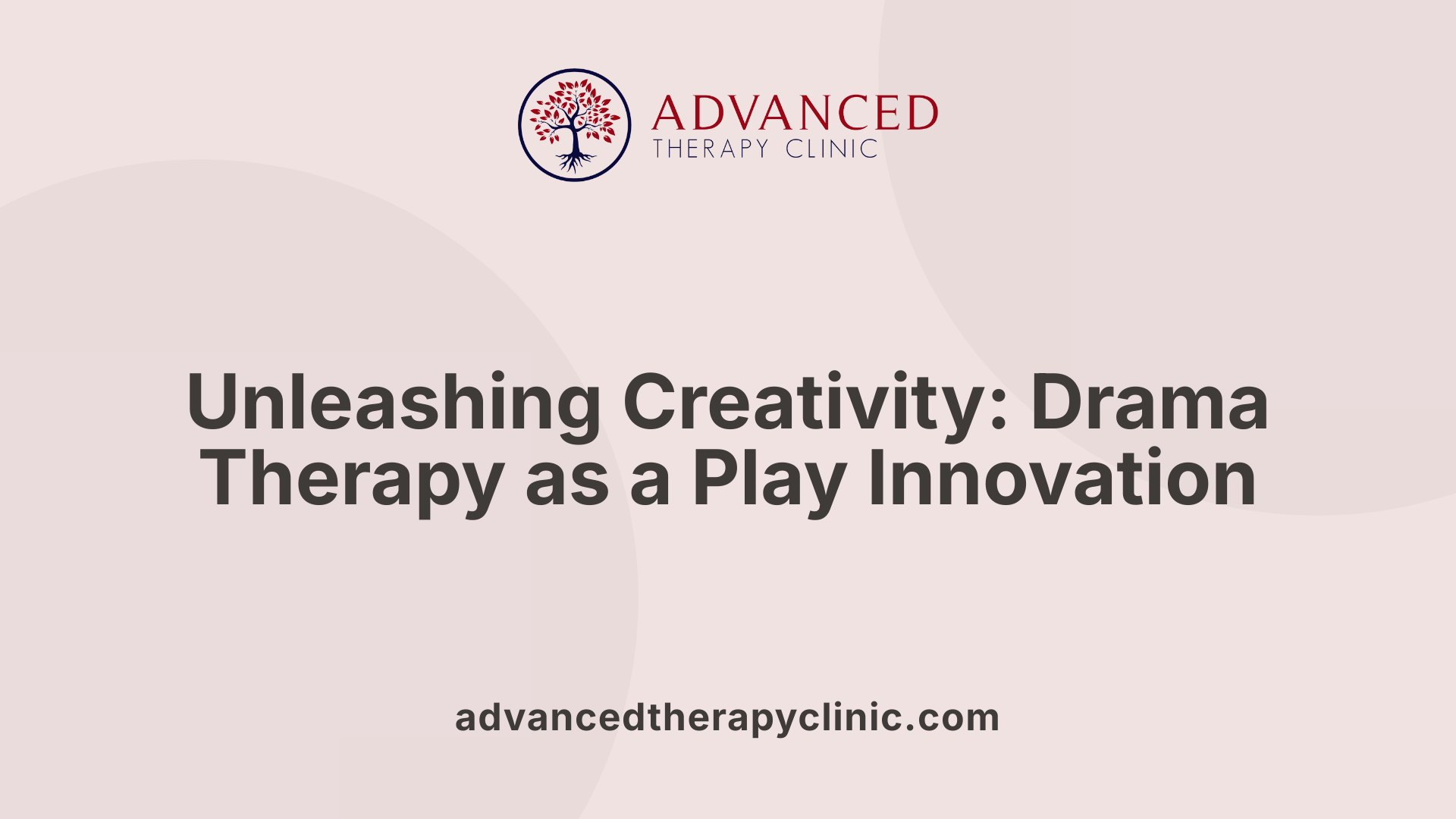 ADVANCED
THERAPY CLINIC

Unleashing Creativity: Drama Therapy as a Play Innovation

advancedtherapyclinic.com